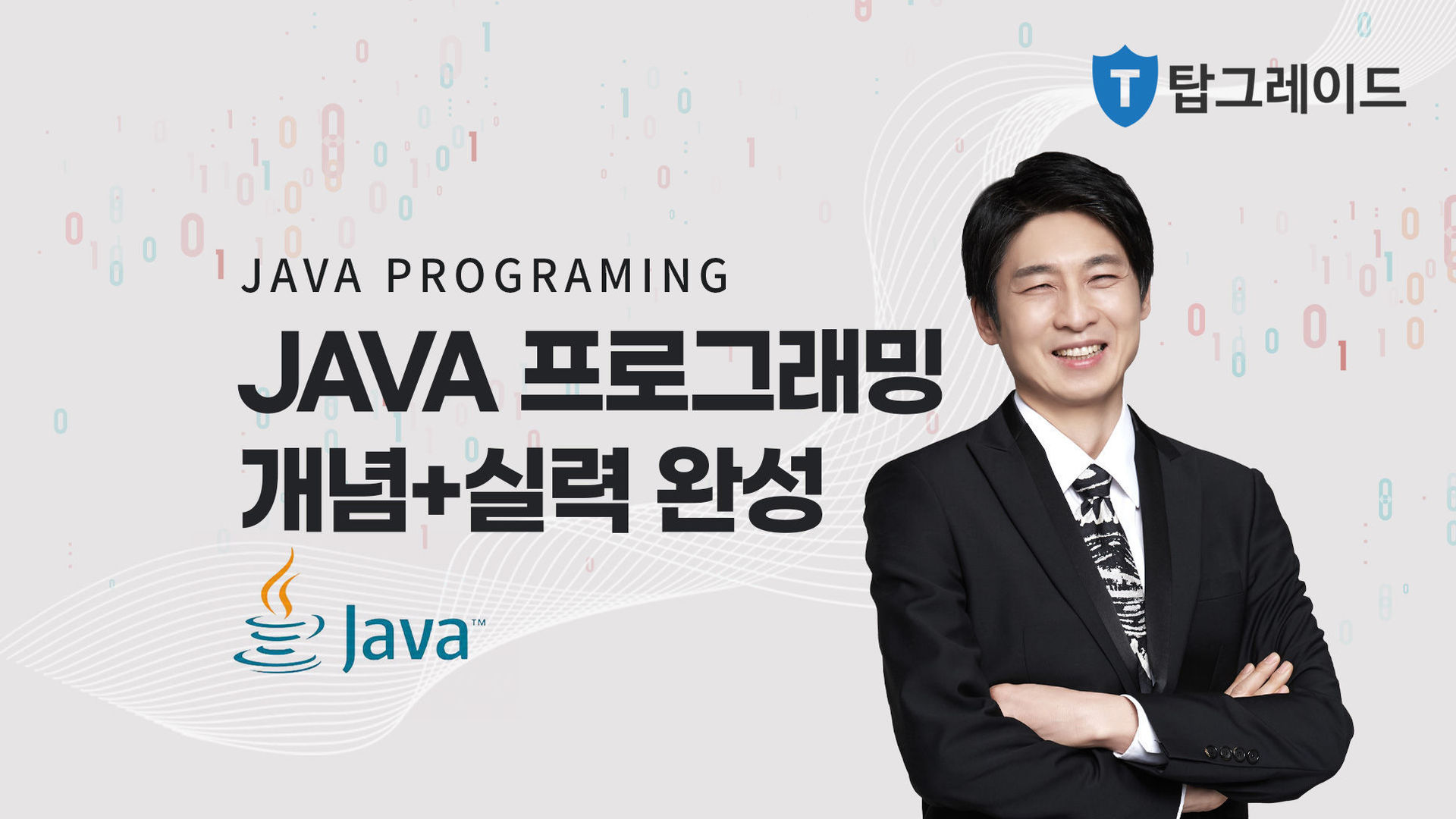 T 탑그레이드

JAVA PROGRAMING

JAVA 프로그래밍
개념+실력 완성

Java™